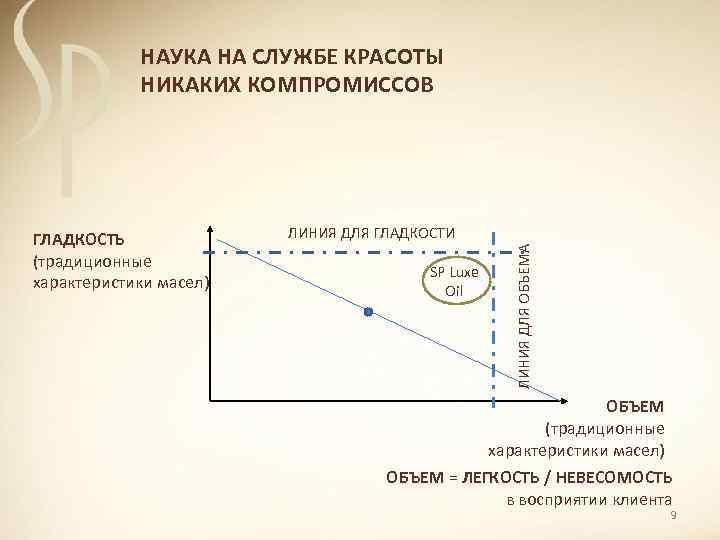 SP

НАУКА НА СЛУЖБЕ КРАСОТЫ
НИКАКИХ КОМПРОМИССОВ

ГЛАДКОСТЬ
(традиционные характеристики масел)

ЛИНИЯ ДЛЯ ГЛАДКОСТИ

SP Luxe Oil

ЛИНИЯ ДЛЯ ОБЪЕМА

ОБЪЕМ
(традиционные характеристики масел)

ОБЪЕМ = ЛЕГКОСТЬ / НЕВЕСОМОСТЬ
в восприятии клиента

9